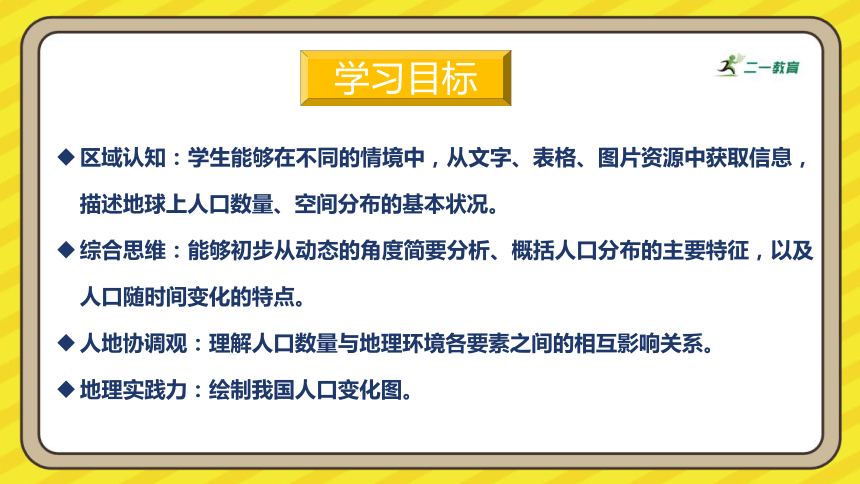 学习目标

二一教育

◆ 区域认知：学生能够在不同的情境中，从文字、表格、图片资源中获取信息，描述地球上人口数量、空间分布的基本状况。

◆ 综合思维：能够初步从动态的角度简要分析、概括人口分布的主要特征，以及人口随时间变化的特点。

◆ 人地协调观：理解人口数量与地理环境各要素之间的相互影响关系。

◆ 地理实践力：绘制我国人口变化图。